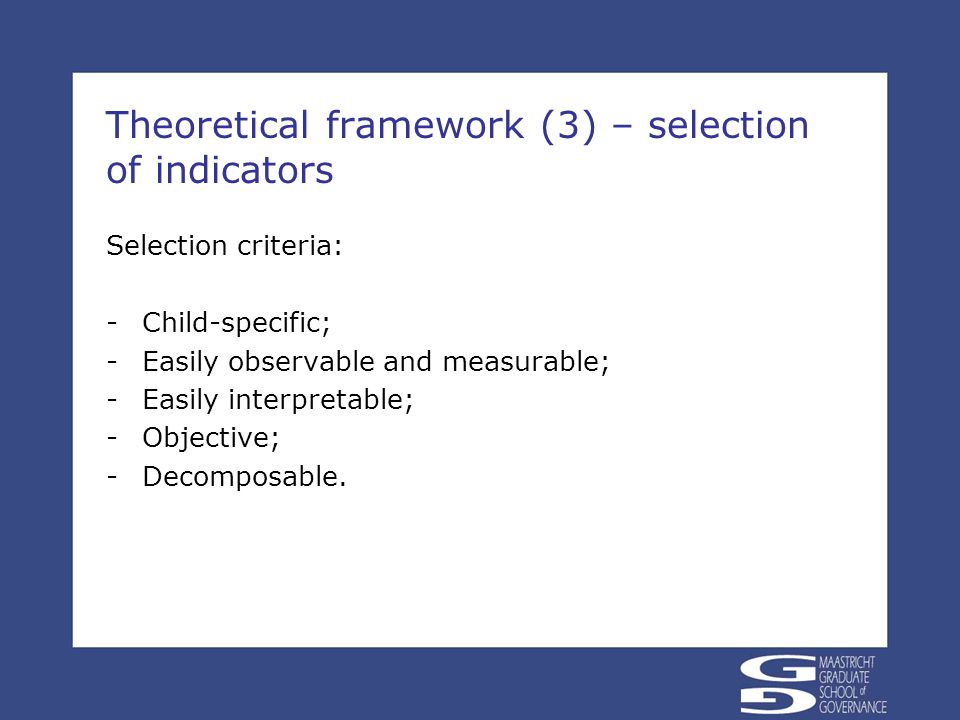 Theoretical framework (3) – selection of indicators

Selection criteria:

- Child-specific;
- Easily observable and measurable;
- Easily interpretable;
- Objective;
- Decomposable.

MAASTRICHT GRADUATE SCHOOL of GOVERNANCE